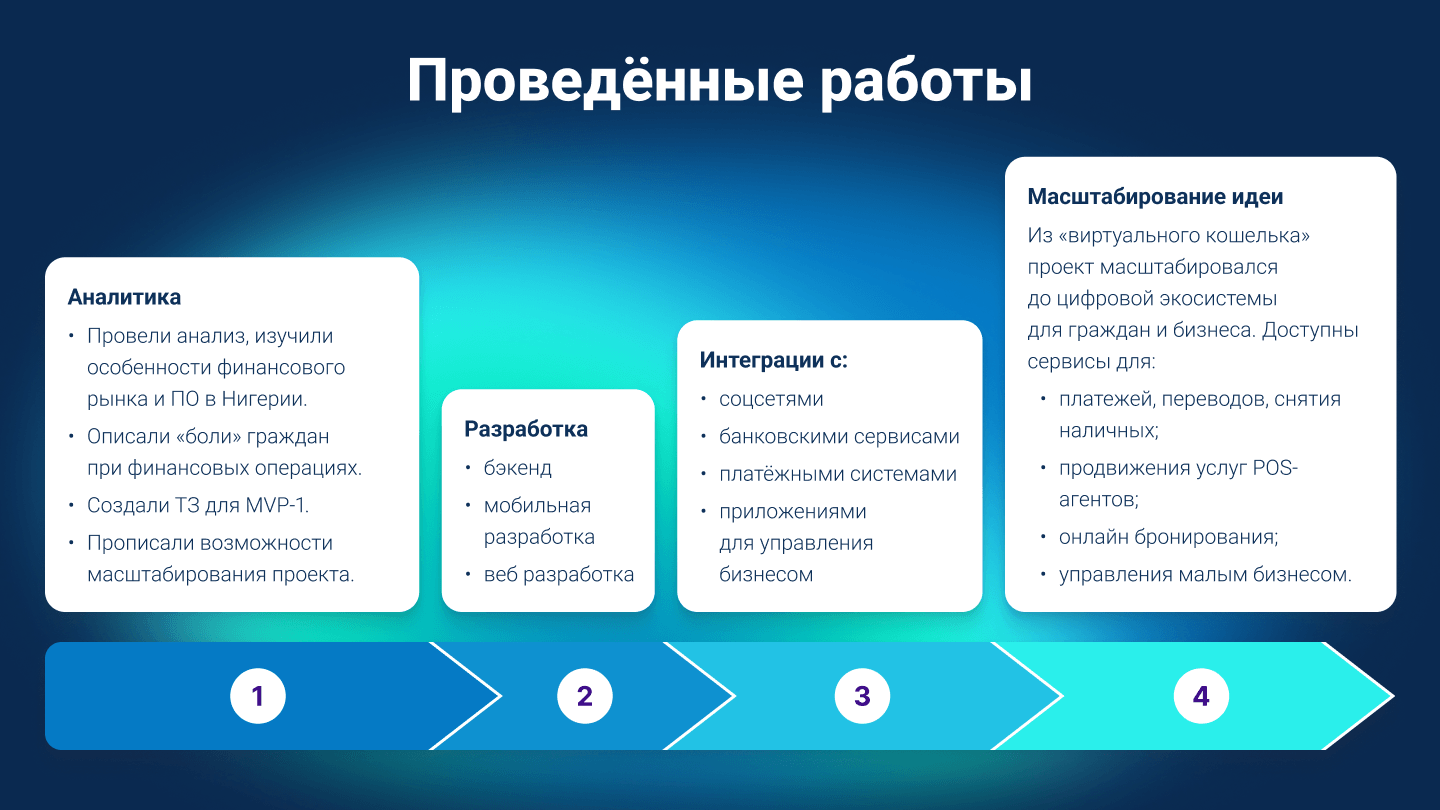 Проведённые работы

Аналитика
• Провели анализ, изучили особенности финансового рынка и ПО в Нигерии.
• Описали «боли» граждан при финансовых операциях.
• Создали ТЗ для MVP-1.
• Прописали возможности масштабирования проекта.

Разработка
• бэкенд
• мобильная разработка
• веб разработка

Интеграции с:
• соцсетями
• банковскими сервисами
• платёжными системами
• приложениями для управления бизнесом

Масштабирование идеи
Из «виртуального кошелька» проект масштабировался до цифровой экосистемы для граждан и бизнеса. Доступны сервисы для:
• платежей, переводов, снятия наличных;
• продвижения услуг POS-агентов;
• онлайн бронирования;
• управления малым бизнесом.

1
2
3
4